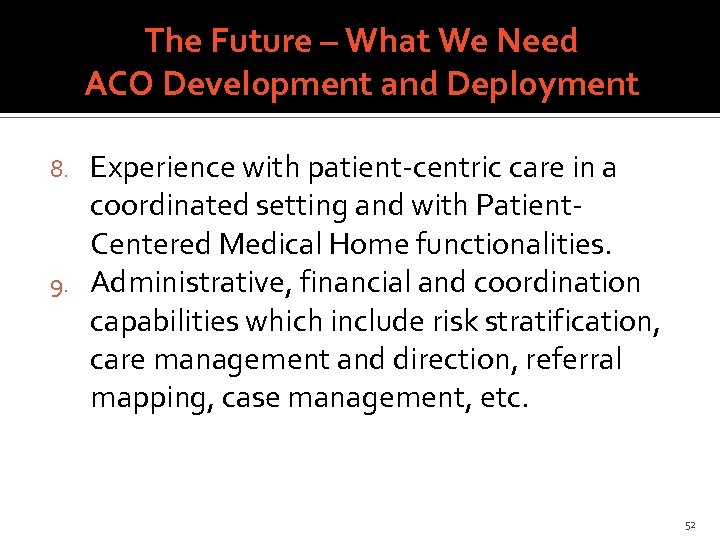 The Future – What We Need
ACO Development and Deployment

8. Experience with patient-centric care in a coordinated setting and with Patient-Centered Medical Home functionalities.
9. Administrative, financial and coordination capabilities which include risk stratification, care management and direction, referral mapping, case management, etc.

52